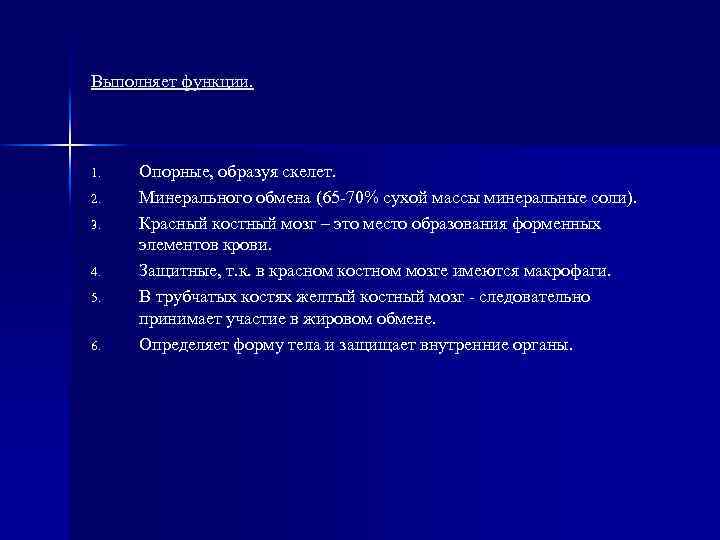 Выполняет функции.

1. Опорные, образуя скелет.
2. Минерального обмена (65-70% сухой массы минеральные соли).
3. Красный костный мозг – это место образования форменных элементов крови.
4. Защитные, т.к. в красном костном мозге имеются макрофаги.
5. В трубчатых костях желтый костный мозг - следовательно принимает участие в жировом обмене.
6. Определяет форму тела и защищает внутренние органы.